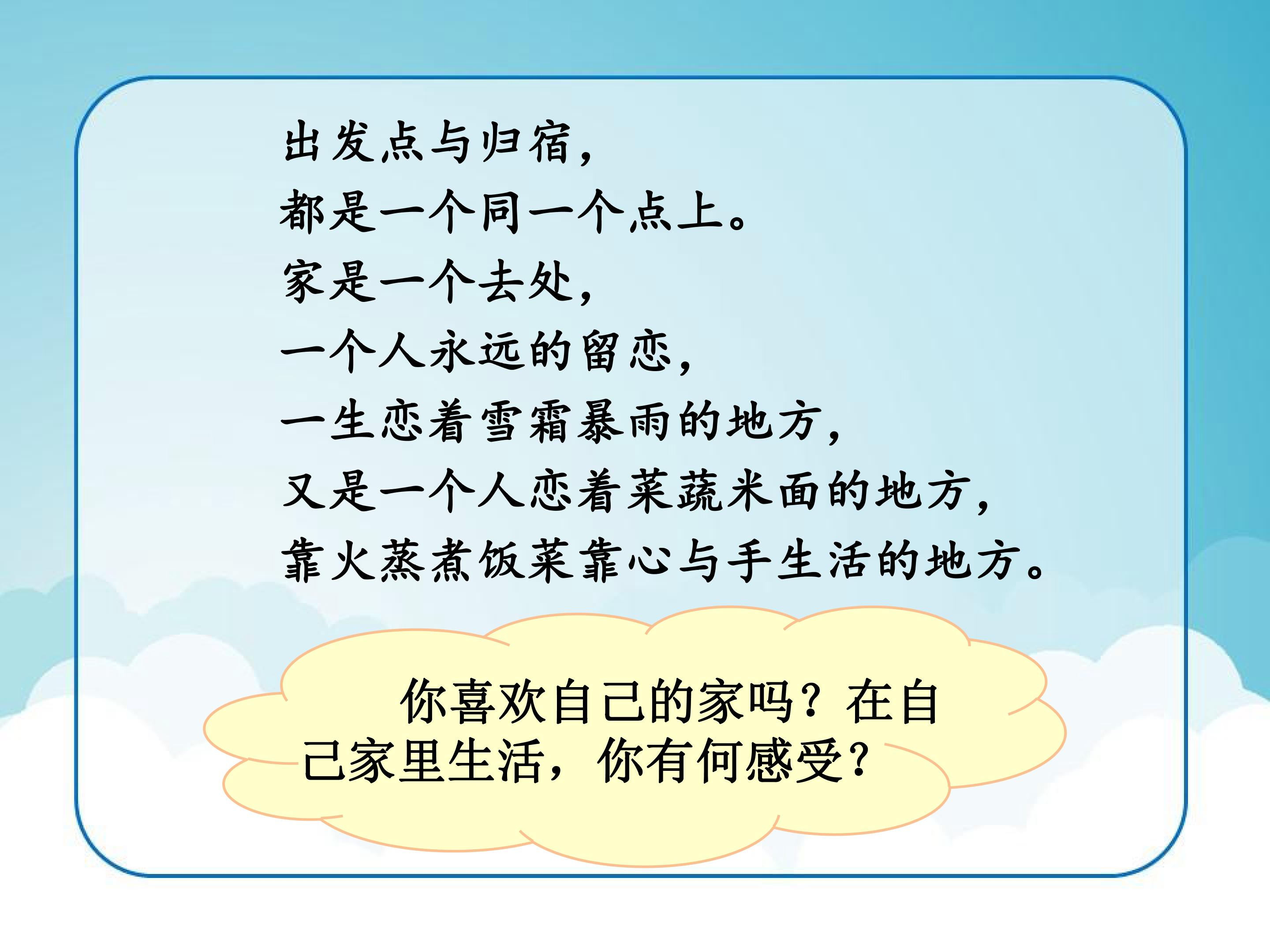 出发点与归宿，
都是一个同一个点上。
家是一个去处，
一个人永远的留恋，
一生恋着雪霜暴雨的地方，
又是一个人恋着菜蔬米面的地方，
靠火蒸煮饭菜靠心与手生活的地方。

你喜欢自己的家吗？在自己家里生活，你有何感受？